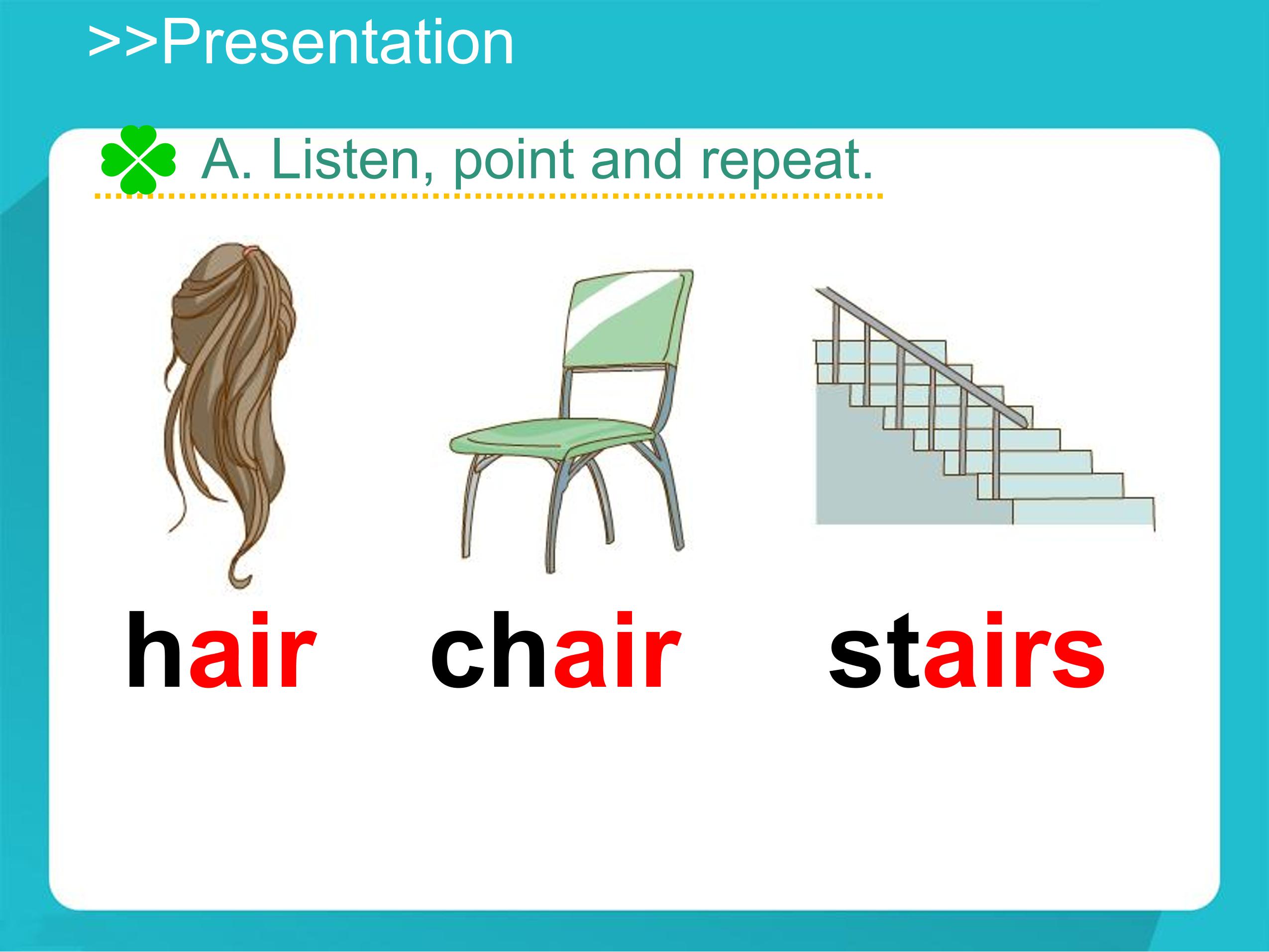 >>Presentation

A. Listen, point and repeat.

hair chair stairs